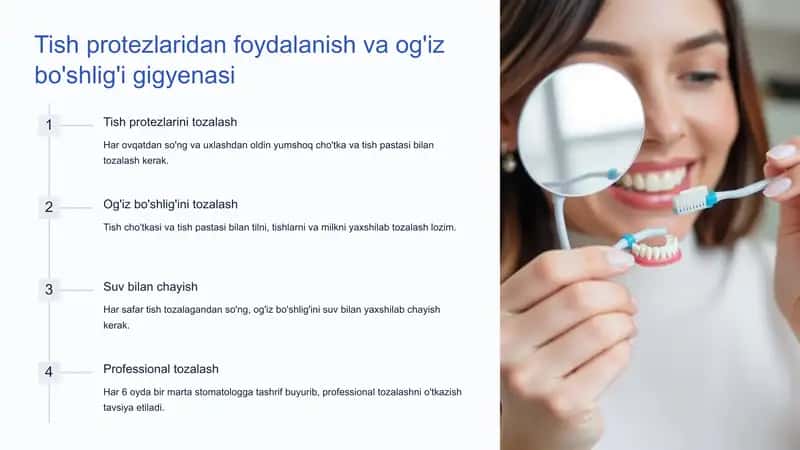 Tish protezlaridan foydalanish va og'iz bo'shlig'i gigyenasi

1

Tish protezlarini tozalash

Har ovqatdan so'ng va uxlashdan oldin yumshoq cho'tka va tish pastasi bilan tozalash kerak.

2

Og'iz bo'shlig'ini tozalash

Tish cho'tkasi va tish pastasi bilan tilni, tishlarni va milkni yaxshilab tozalash lozim.

3

Suv bilan chayish

Har safar tish tozalagandan so'ng, og'iz bo'shlig'ini suv bilan yaxshilab chayish kerak.

4

Professional tozalash

Har 6 oyda bir marta stomatologga tashrif buyurib, professional tozalashni o'tkazish tavsiya etiladi.